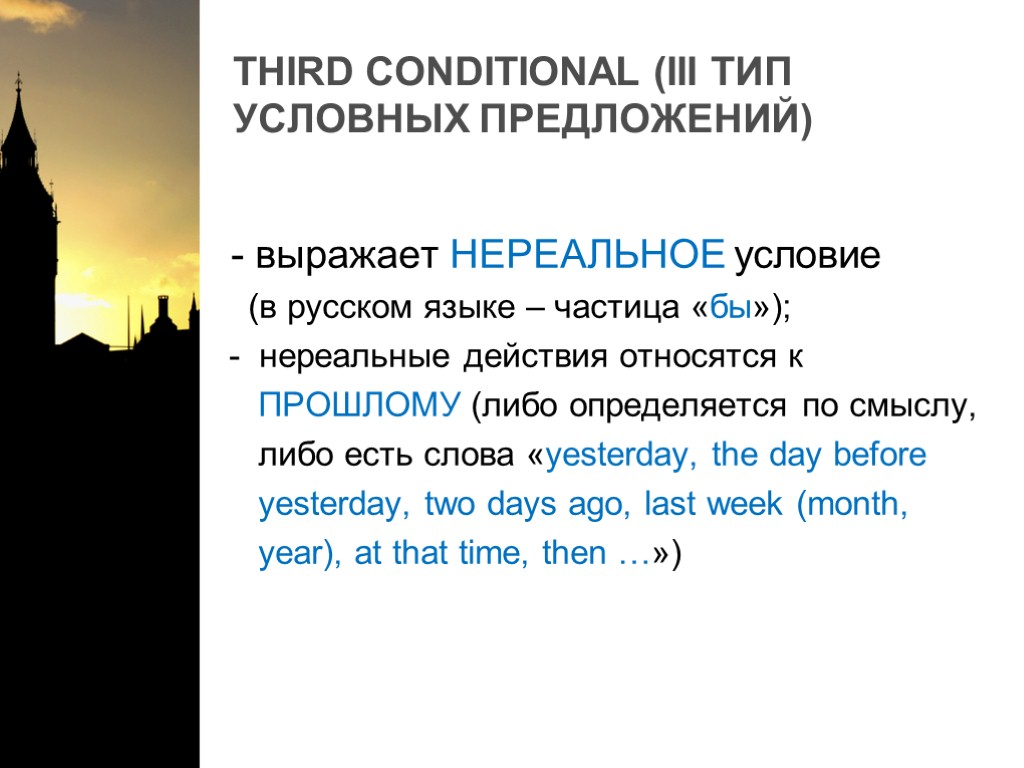 THIRD CONDITIONAL (III ТИП УСЛОВНЫХ ПРЕДЛОЖЕНИЙ)

- выражает НЕРЕАЛЬНОЕ условие (в русском языке – частица «бы»);

- нереальные действия относятся к ПРОШЛОМУ (либо определяется по смыслу, либо есть слова «yesterday, the day before yesterday, two days ago, last week (month, year), at that time, then …»)